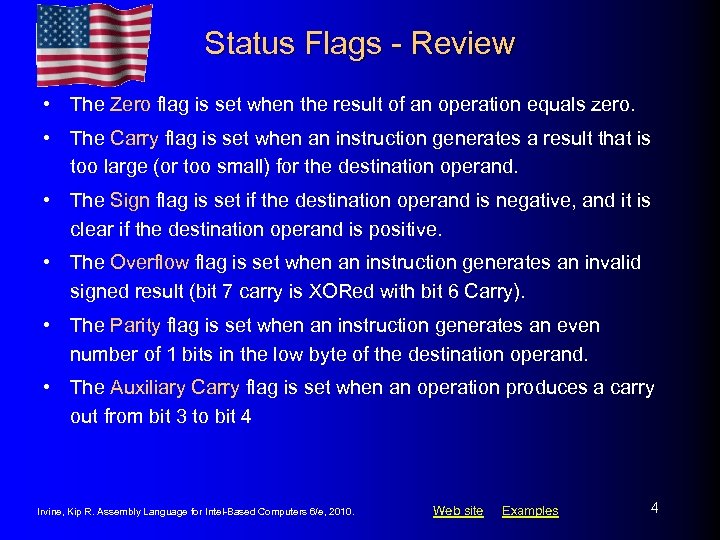 Status Flags - Review

• The Zero flag is set when the result of an operation equals zero.
• The Carry flag is set when an instruction generates a result that is too large (or too small) for the destination operand.
• The Sign flag is set if the destination operand is negative, and it is clear if the destination operand is positive.
• The Overflow flag is set when an instruction generates an invalid signed result (bit 7 carry is XORed with bit 6 Carry).
• The Parity flag is set when an instruction generates an even number of 1 bits in the low byte of the destination operand.
• The Auxiliary Carry flag is set when an operation produces a carry out from bit 3 to bit 4

Irvine, Kip R. Assembly Language for Intel-Based Computers 6/e, 2010.

Web site Examples

4